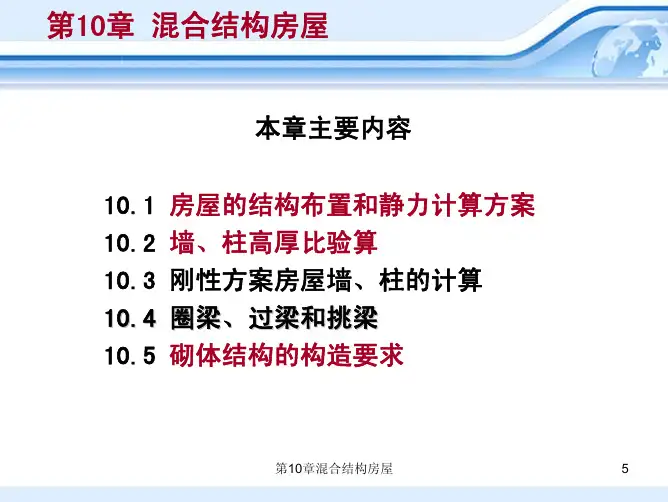 第10章 混合结构房屋

本章主要内容

10.1 房屋的结构布置和静力计算方案
10.2 墙、柱高厚比验算
10.3 刚性方案房屋墙、柱的计算
10.4 圈梁、过梁和挑梁
10.5 砌体结构的构造要求

第10章混合结构房屋

5